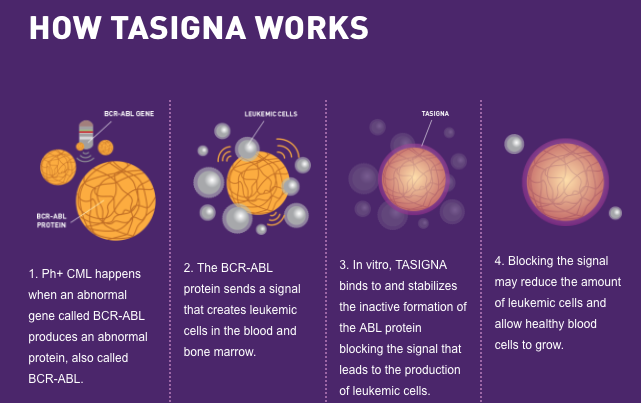 HOW TASIGNA WORKS

BCR-ABL GENE

BCR-ABL PROTEIN

1. Ph+ CML happens when an abnormal gene called BCR-ABL produces an abnormal protein, also called BCR-ABL.

LEUKEMIC CELLS

2. The BCR-ABL protein sends a signal that creates leukemic cells in the blood and bone marrow.

TASIGNA

3. In vitro, TASIGNA binds to and stabilizes the inactive formation of the ABL protein blocking the signal that leads to the production of leukemic cells.

4. Blocking the signal may reduce the amount of leukemic cells and allow healthy blood cells to grow.